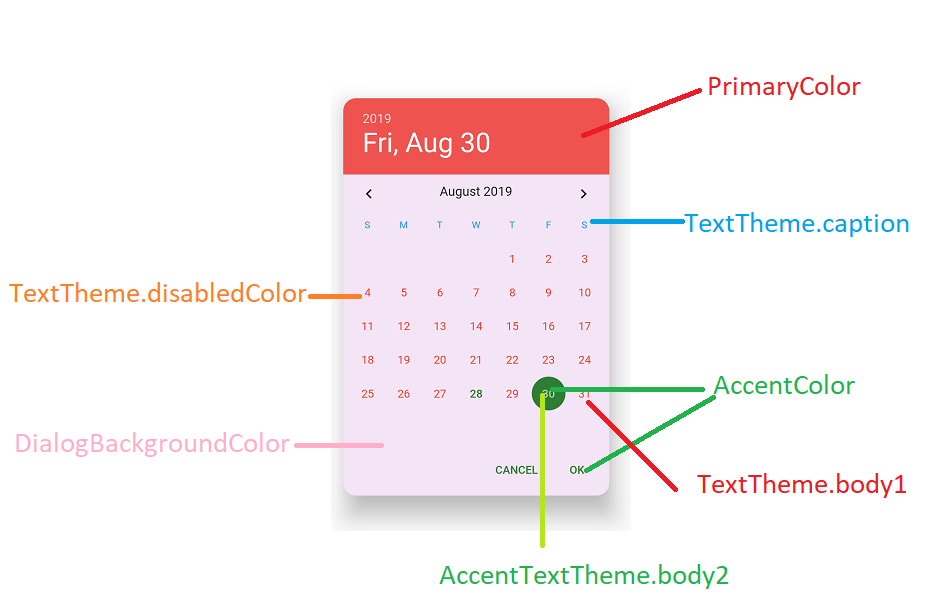 PrimaryColor

2019
Fri, Aug 30

August 2019

TextTheme.caption

| S | M | T | W | T | F | S |
|---|---|---|---|---|---|---|
| | | | | 1 | 2 | 3 |
| 4 | 5 | 6 | 7 | 8 | 9 | 10 |
| 11 | 12 | 13 | 14 | 15 | 16 | 17 |
| 18 | 19 | 20 | 21 | 22 | 23 | 24 |
| 25 | 26 | 27 | 28 | 29 | 30 | 31 |

TextTheme.disabledColor

AccentColor

DialogBackgroundColor

CANCEL OK

TextTheme.body1

AccentTextTheme.body2